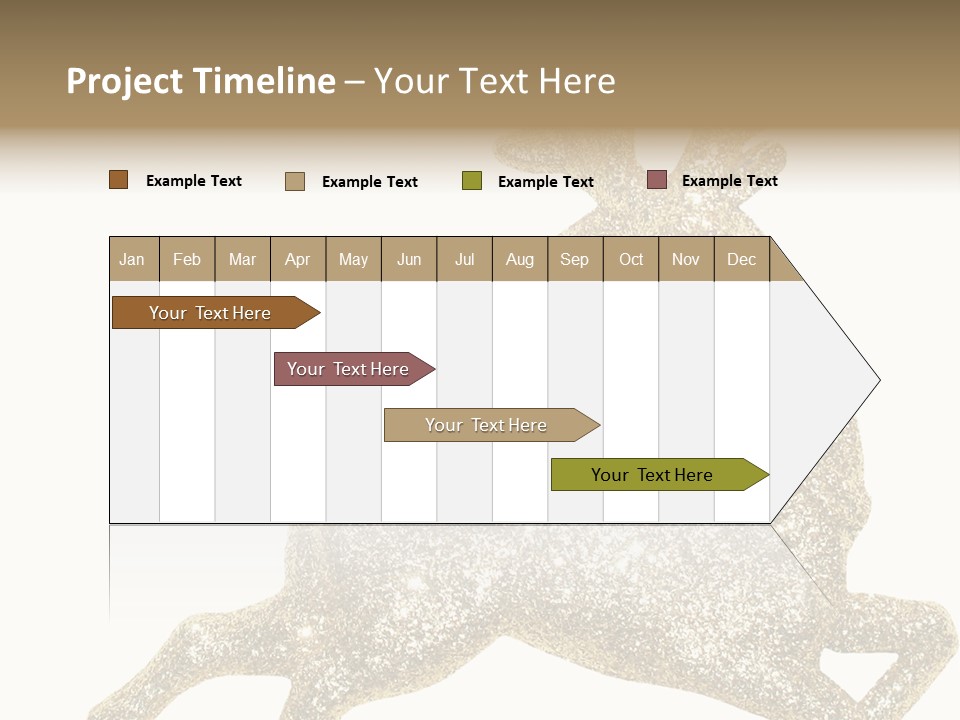 Project Timeline – Your Text Here

Example Text
Example Text
Example Text
Example Text

| Jan | Feb | Mar | Apr | May | Jun | Jul | Aug | Sep | Oct | Nov | Dec |
|---|---|---|---|---|---|---|---|---|---|---|---|

Your Text Here
Your Text Here
Your Text Here
Your Text Here